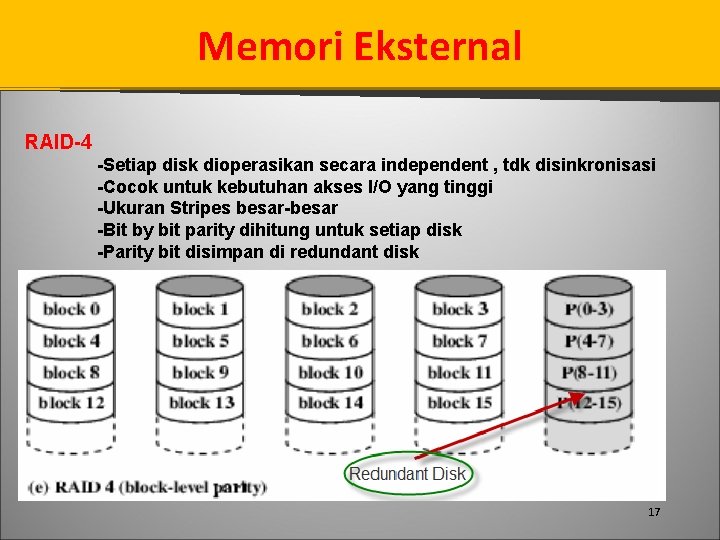 Memori Eksternal

RAID-4

-Setiap disk dioperasikan secara independent , tdk disinkronisasi
-Cocok untuk kebutuhan akses I/O yang tinggi
-Ukuran Stripes besar-besar
-Bit by bit parity dihitung untuk setiap disk
-Parity bit disimpan di redundant disk

block 0
block 4
block 8
block 12

block 1
block 5
block 9
block 13

block 2
block 6
block 10
block 14

block 3
block 7
block 11
block 15

P(0-3)
P(4-7)
P(8-11)
P(12-15)

Redundant Disk

(e) RAID 4 (block-level parity)

17